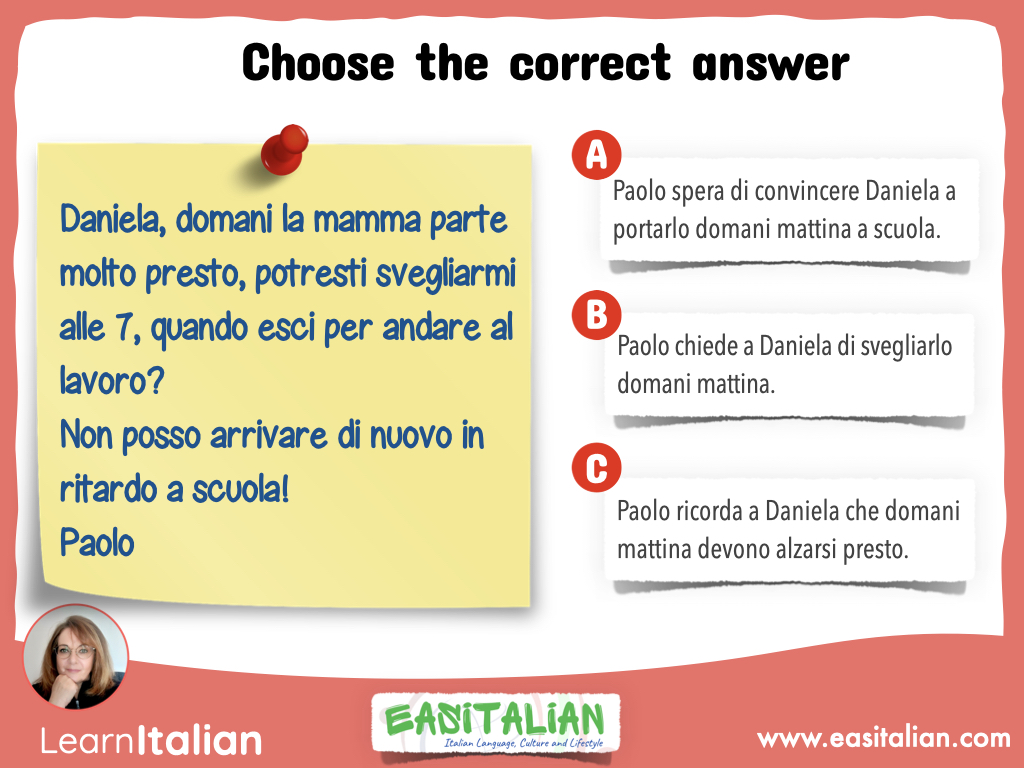 Choose the correct answer

Daniela, domani la mamma parte molto presto, potresti svegliarmi alle 7, quando esci per andare al lavoro?
Non posso arrivare di nuovo in ritardo a scuola!
Paolo

A
Paolo spera di convincere Daniela a portarlo domani mattina a scuola.

B
Paolo chiede a Daniela di svegliarlo domani mattina.

C
Paolo ricorda a Daniela che domani mattina devono alzarsi presto.

LearnItalian

EASITALIAN
Italian Language, Culture and Lifestyle

www.easitalian.com